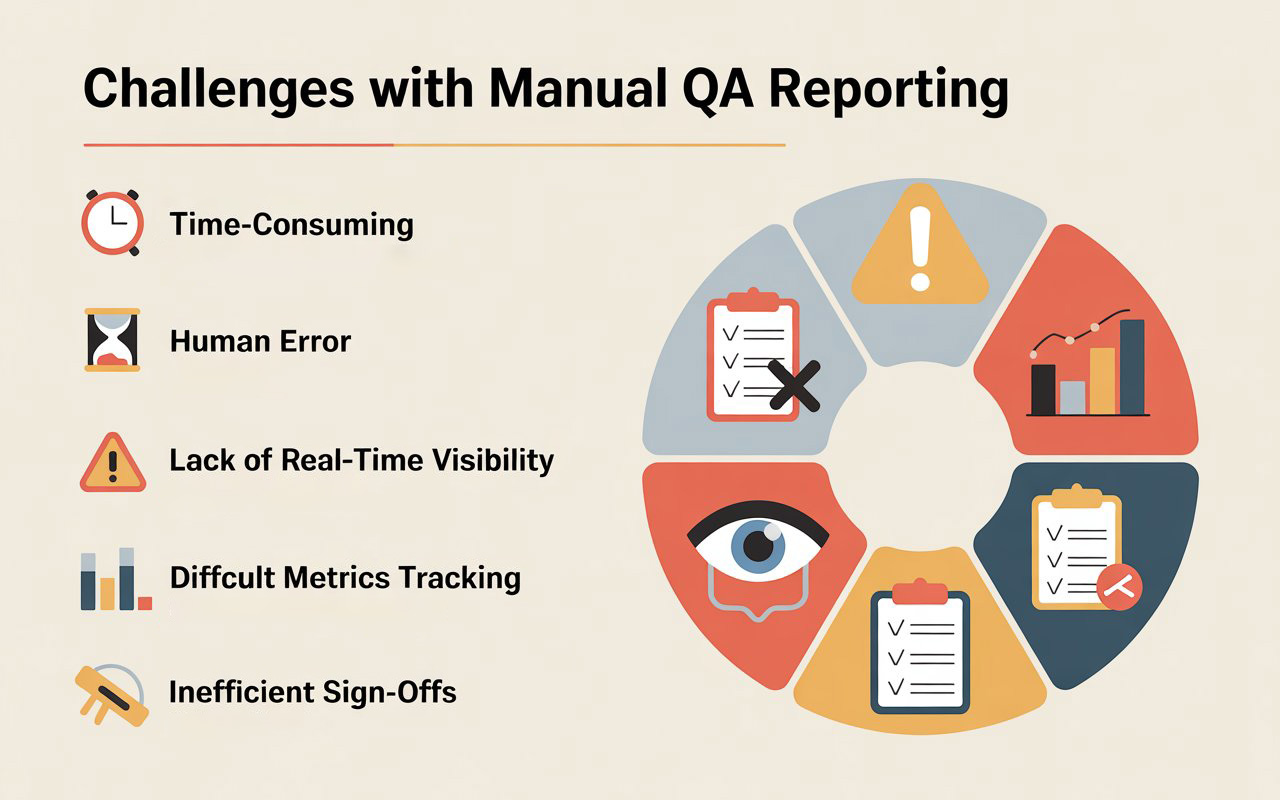 Challenges with Manual QA Reporting

Time-Consuming

Human Error

Lack of Real-Time Visibility

Diffcult Metrics Tracking

Inefficient Sign-Offs